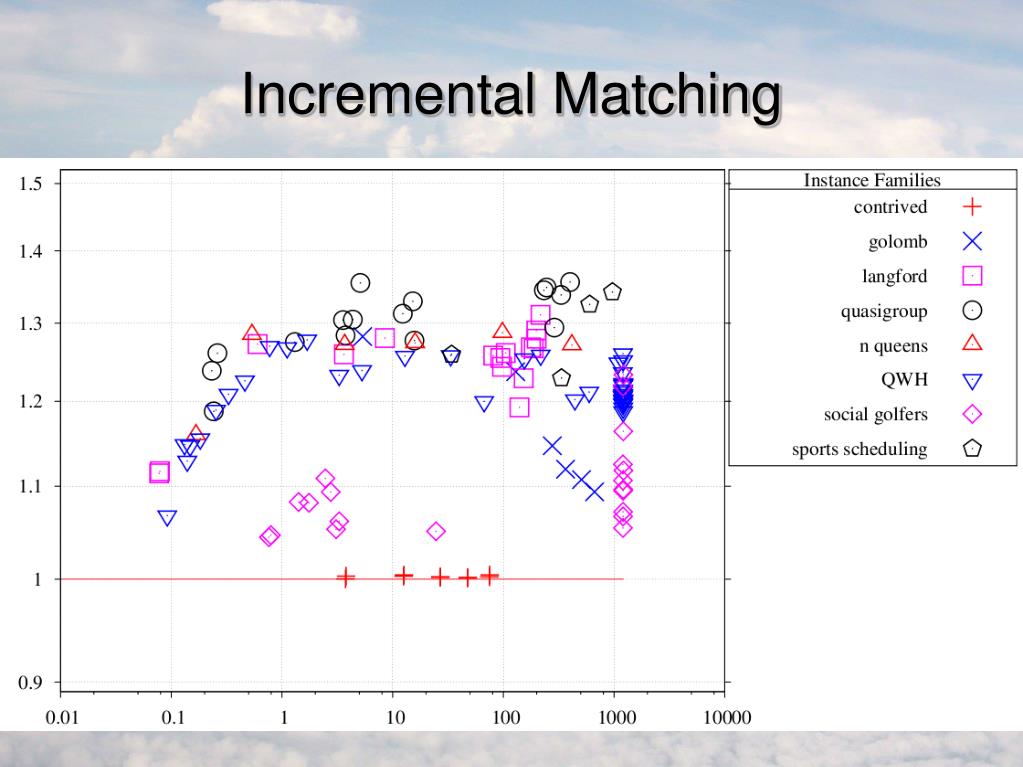 Incremental Matching

1.5
1.4
1.3
1.2
1.1
1
0.9

0.01 0.1 1 10 100 1000 10000

Instance Families
contrived
golomb
langford
quasigroup
n queens
QWH
social golfers
sports scheduling